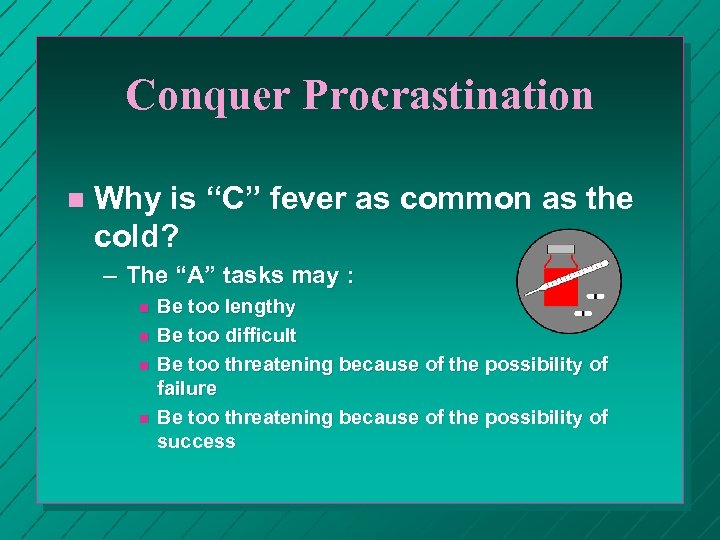 Conquer Procrastination

Why is “C” fever as common as the cold?

– The “A” tasks may :

Be too lengthy

Be too difficult

Be too threatening because of the possibility of failure

Be too threatening because of the possibility of success